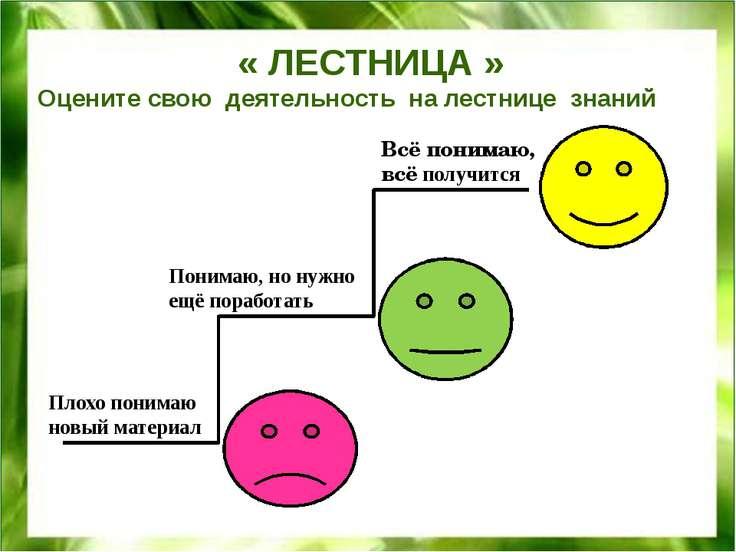 « ЛЕСТНИЦА »
Оцените свою деятельность на лестнице знаний

Всё понимаю, всё получится

Понимаю, но нужно ещё поработать

Плохо понимаю новый материал